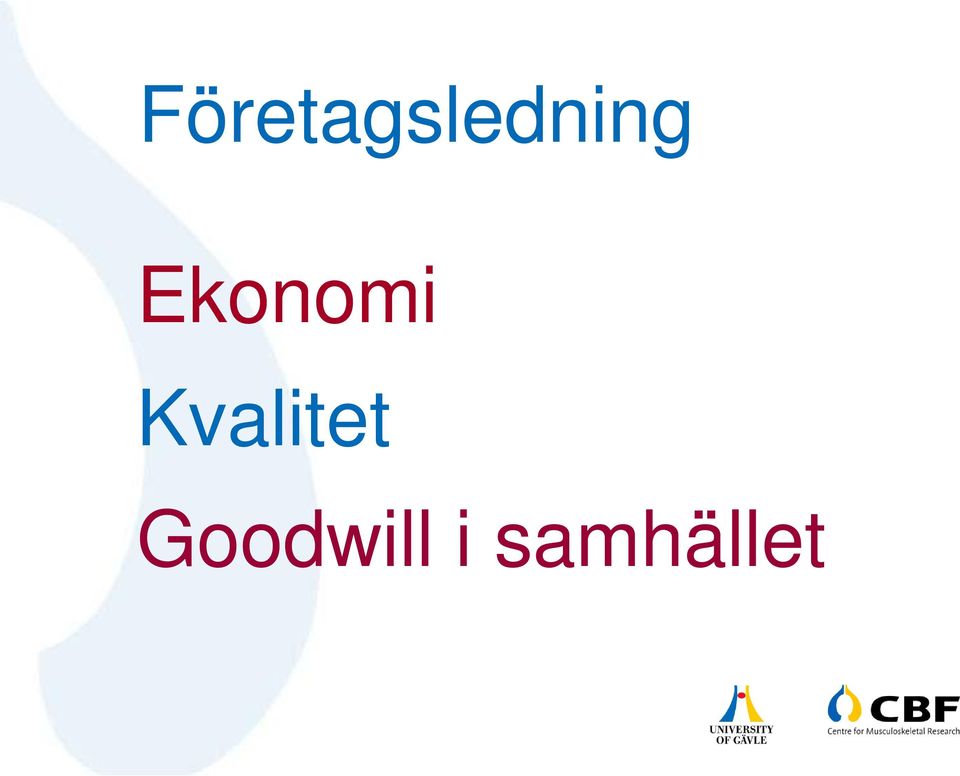 Företagsledning

Ekonomi

Kvalitet

Goodwill i samhället

UNIVERSITY OF GÄVLE

CBF
Centre for Musculoskeletal Research